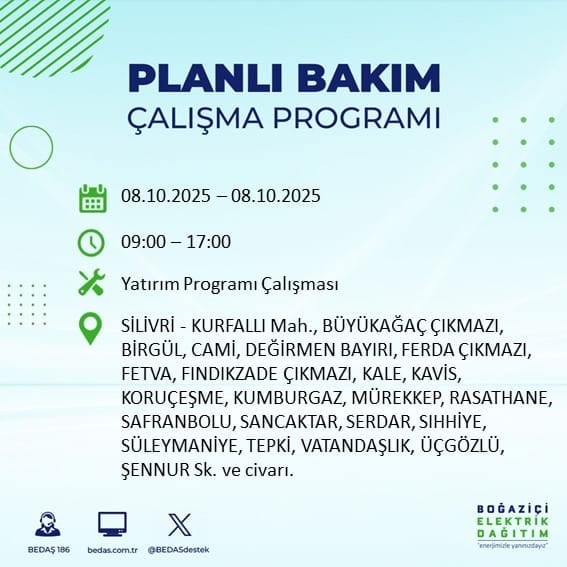 PLANLI BAKIM
ÇALIŞMA PROGRAMI

08.10.2025 – 08.10.2025

09:00 – 17:00

Yatırım Programı Çalışması

SİLİVRİ - KURFALLI Mah., BÜYÜKAĞAÇ ÇIKMAZI, BİRGÜL, CAMİ, DEĞİRMEN BAYIRI, FERDA ÇIKMAZI, FETVA, FINDIKZADE ÇIKMAZI, KALE, KAVİS, KORUÇEŞME, KUMBURGAZ, MÜREKKEP, RASATHANE, SAFRANBOLU, SANCAKTAR, SERDAR, SIHHİYE, SÜLEYMANİYE, TEPKİ, VATANDAŞLIK, ÜÇGÖZLÜ, ŞENNUR Sk. ve civarı.

BEDAŞ 186
bedas.com.tr
@BEDASdestek

BOĞAZİÇİ
ELEKTRİK
DAĞITIM
"enerjimizle yanınızdayız"